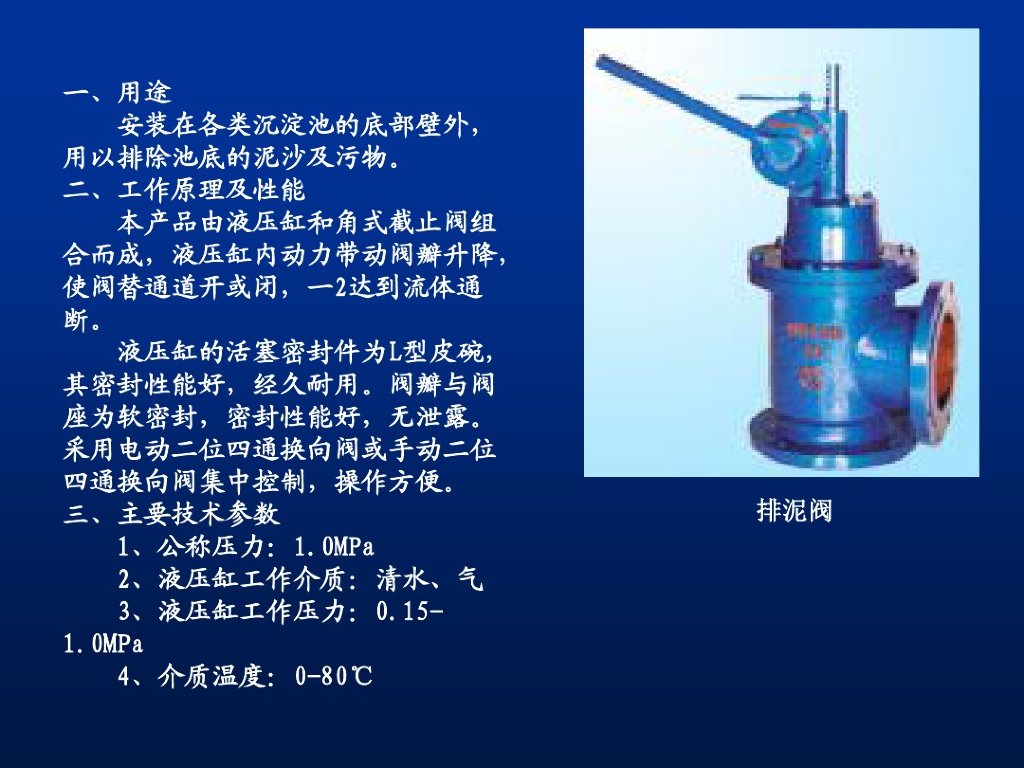 一、用途

安装在各类沉淀池的底部壁外，用以排除池底的泥沙及污物。

二、工作原理及性能

本产品由液压缸和角式截止阀组合而成，液压缸内动力带动阀瓣升降，使阀替通道开或闭，一2达到流体通断。

液压缸的活塞密封件为L型皮碗，其密封性能好，经久耐用。阀瓣与阀座为软密封，密封性能好，无泄露。采用电动二位四通换向阀或手动二位四通换向阀集中控制，操作方便。

三、主要技术参数

1、公称压力：1.0MPa

2、液压缸工作介质：清水、气

3、液压缸工作压力：0.15-1.0MPa

4、介质温度：0-80℃

排泥阀